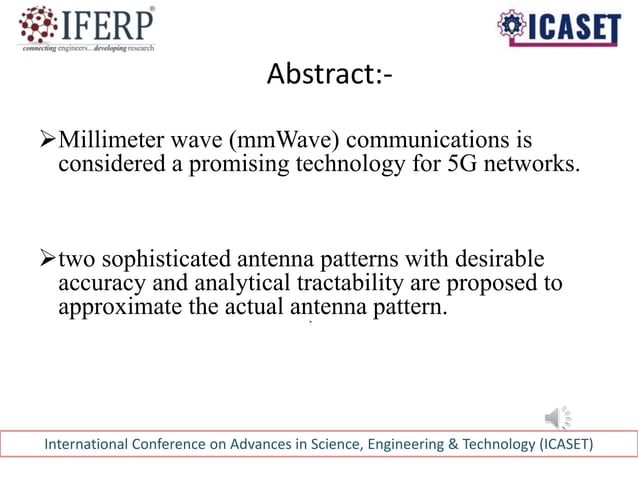 IFERP®
connecting engineers... developing research

ICASET

Abstract:-

➢Millimeter wave (mmWave) communications is considered a promising technology for 5G networks.

➢two sophisticated antenna patterns with desirable accuracy and analytical tractability are proposed to approximate the actual antenna pattern.

International Conference on Advances in Science, Engineering & Technology (ICASET)